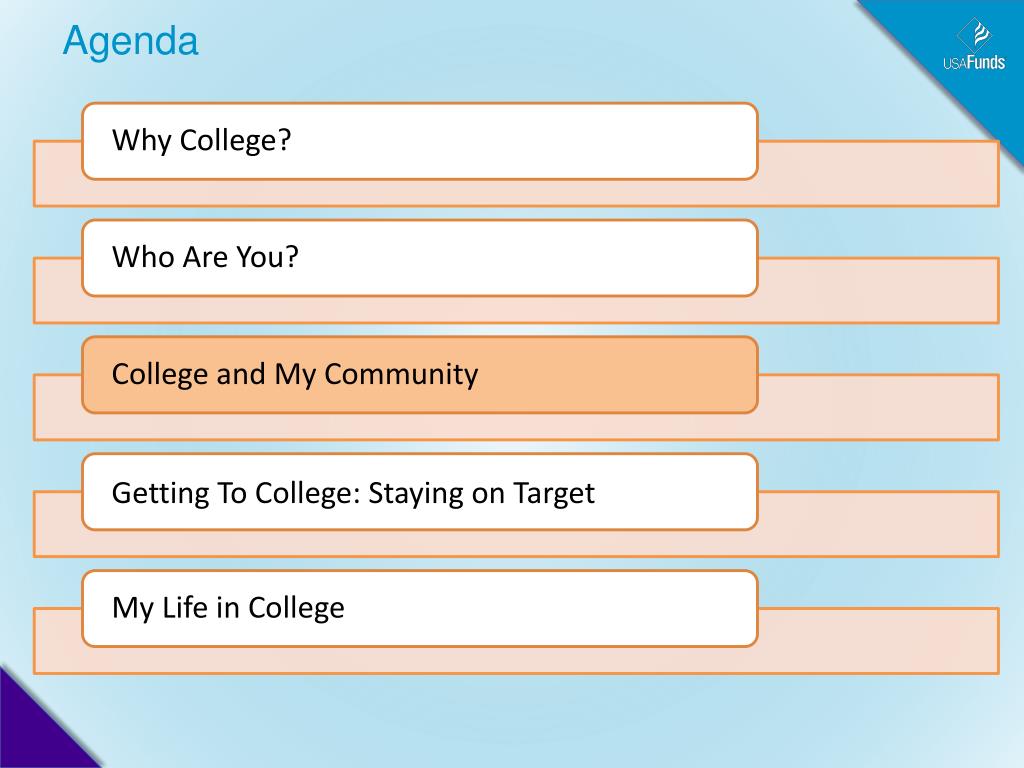 Agenda

USAFunds

Why College?

Who Are You?

College and My Community

Getting To College: Staying on Target

My Life in College